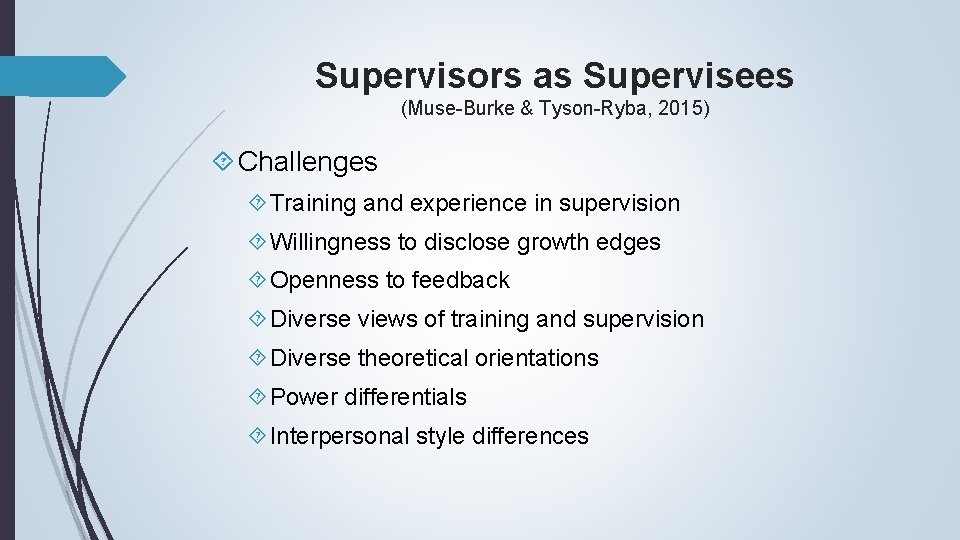 Supervisors as Supervisees
(Muse-Burke & Tyson-Ryba, 2015)

Challenges

Training and experience in supervision

Willingness to disclose growth edges

Openness to feedback

Diverse views of training and supervision

Diverse theoretical orientations

Power differentials

Interpersonal style differences